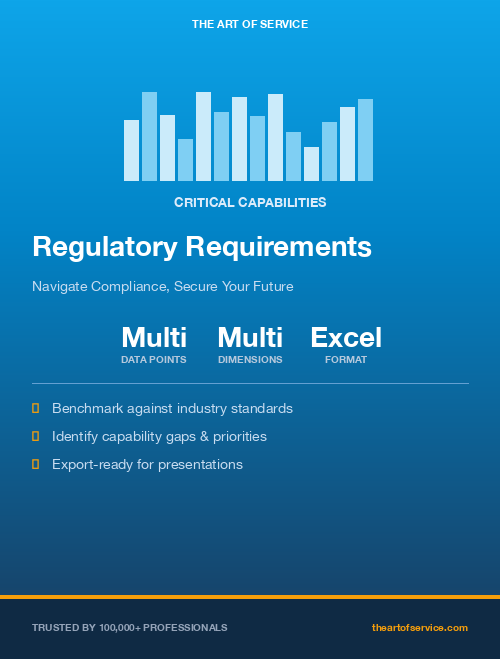 THE ART OF SERVICE

CRITICAL CAPABILITIES

Regulatory Requirements

Navigate Compliance, Secure Your Future

Multi
DATA POINTS

Multi
DIMENSIONS

Excel
FORMAT

Benchmark against industry standards

Identify capability gaps & priorities

Export-ready for presentations

TRUSTED BY 100,000+ PROFESSIONALS

theartofservice.com